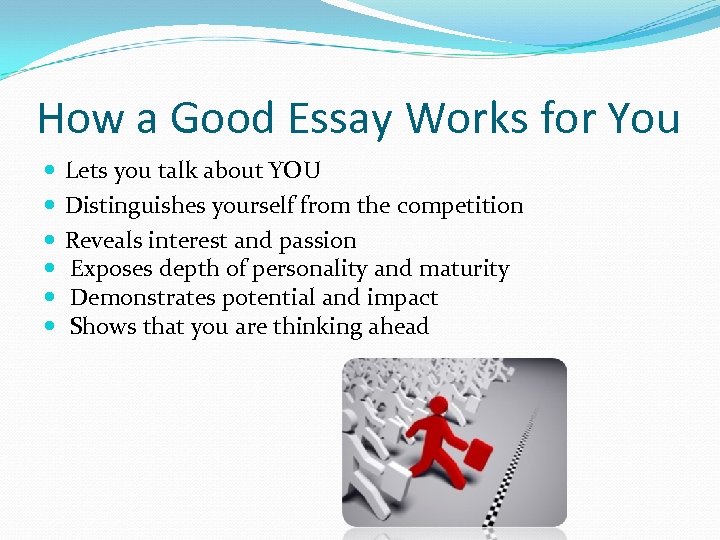 How a Good Essay Works for You

- Lets you talk about YOU
- Distinguishes yourself from the competition
- Reveals interest and passion
- Exposes depth of personality and maturity
- Demonstrates potential and impact
- Shows that you are thinking ahead